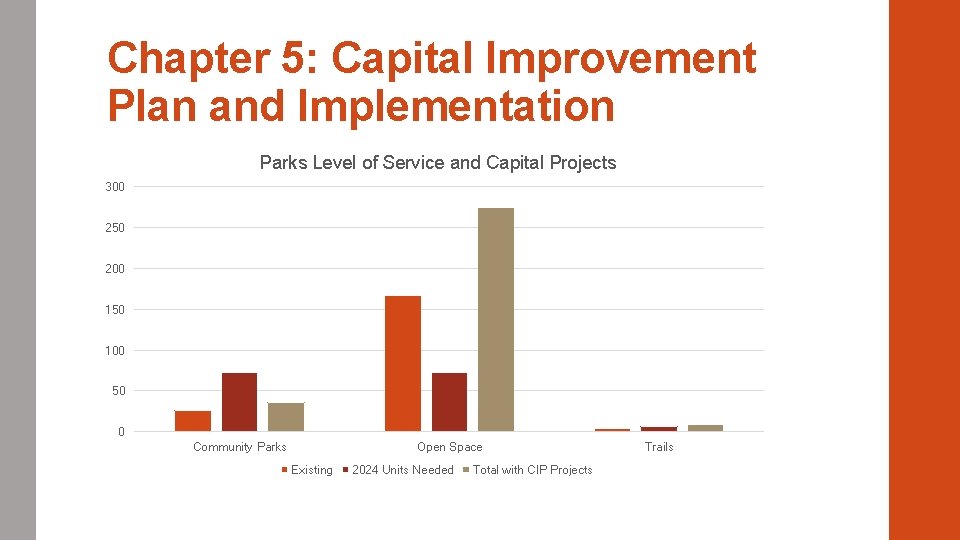 Chapter 5: Capital Improvement Plan and Implementation

Parks Level of Service and Capital Projects

300
250
200
150
100
50
0

Community Parks
Open Space
Trails

Existing
2024 Units Needed
Total with CIP Projects